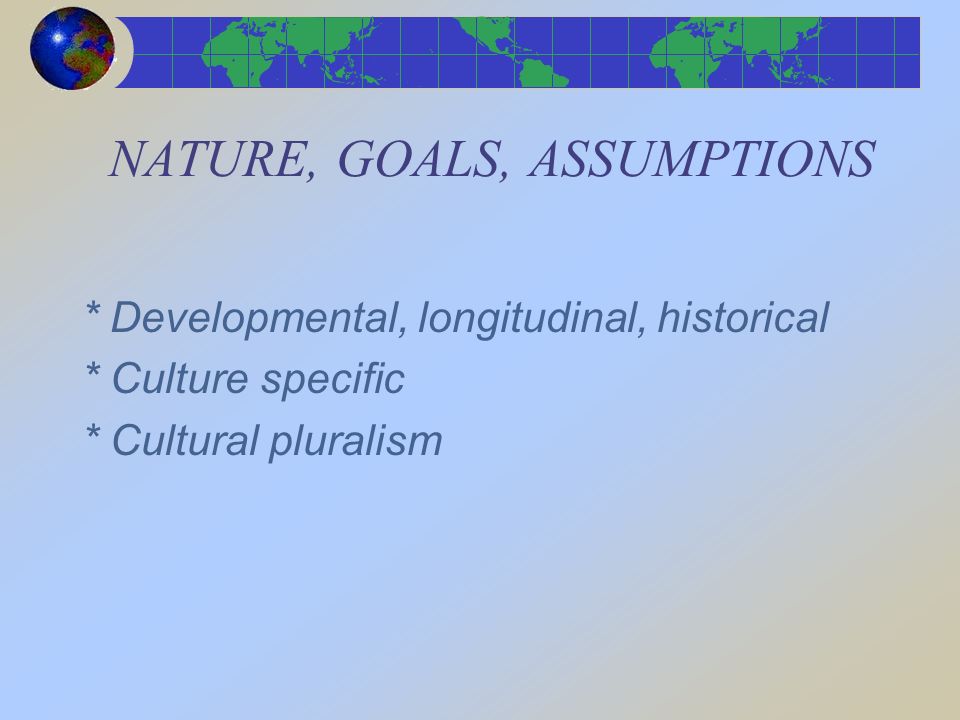 NATURE, GOALS, ASSUMPTIONS

* Developmental, longitudinal, historical
* Culture specific
* Cultural pluralism